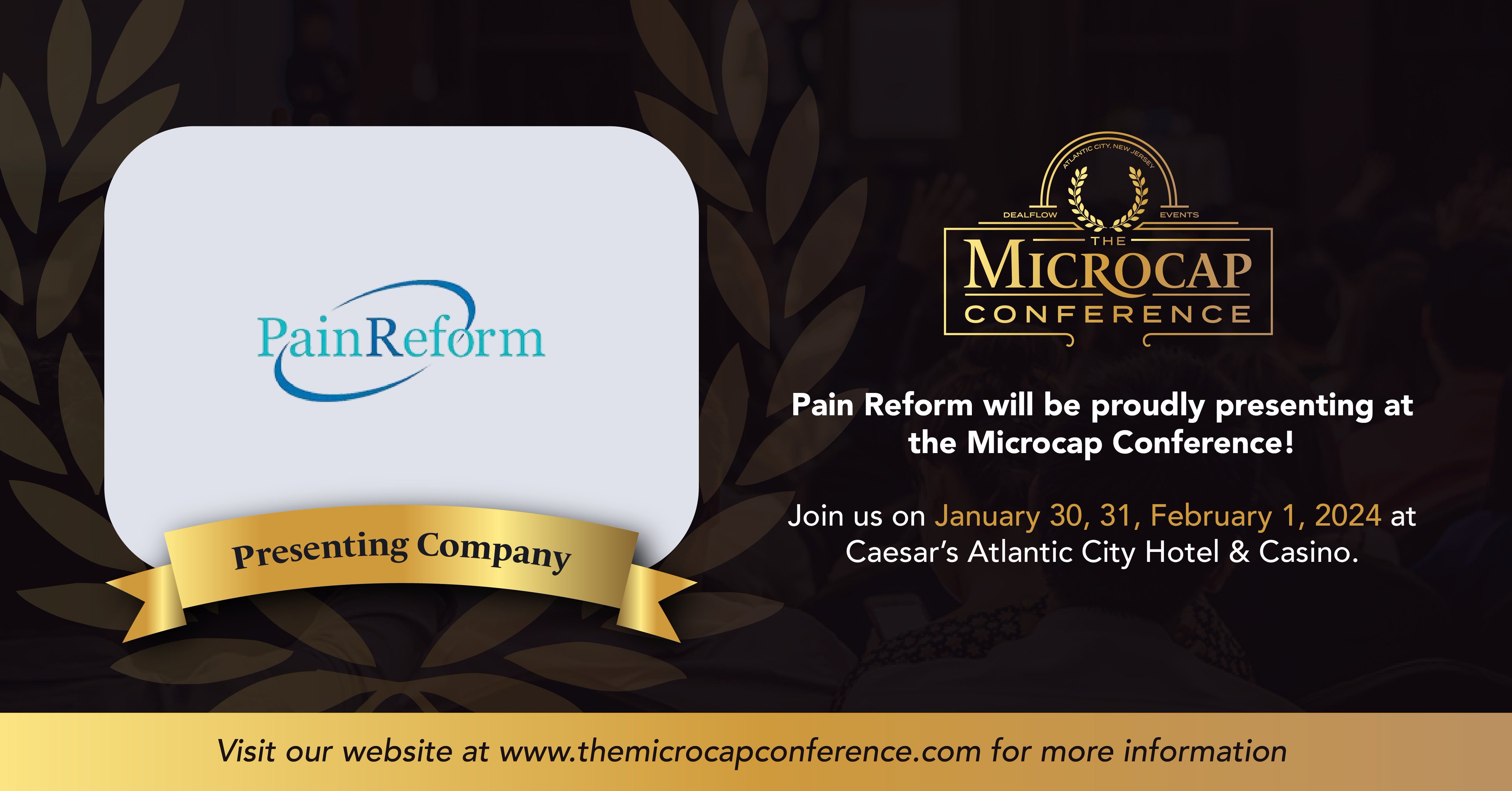 PainReform

Presenting Company

ATLANTIC CITY, NEW JERSEY
DEALFLOW EVENTS
THE
MICROCAP
CONFERENCE

Pain Reform will be proudly presenting at the Microcap Conference!

Join us on January 30, 31, February 1, 2024 at Caesar's Atlantic City Hotel & Casino.

Visit our website at www.themicrocapconference.com for more information